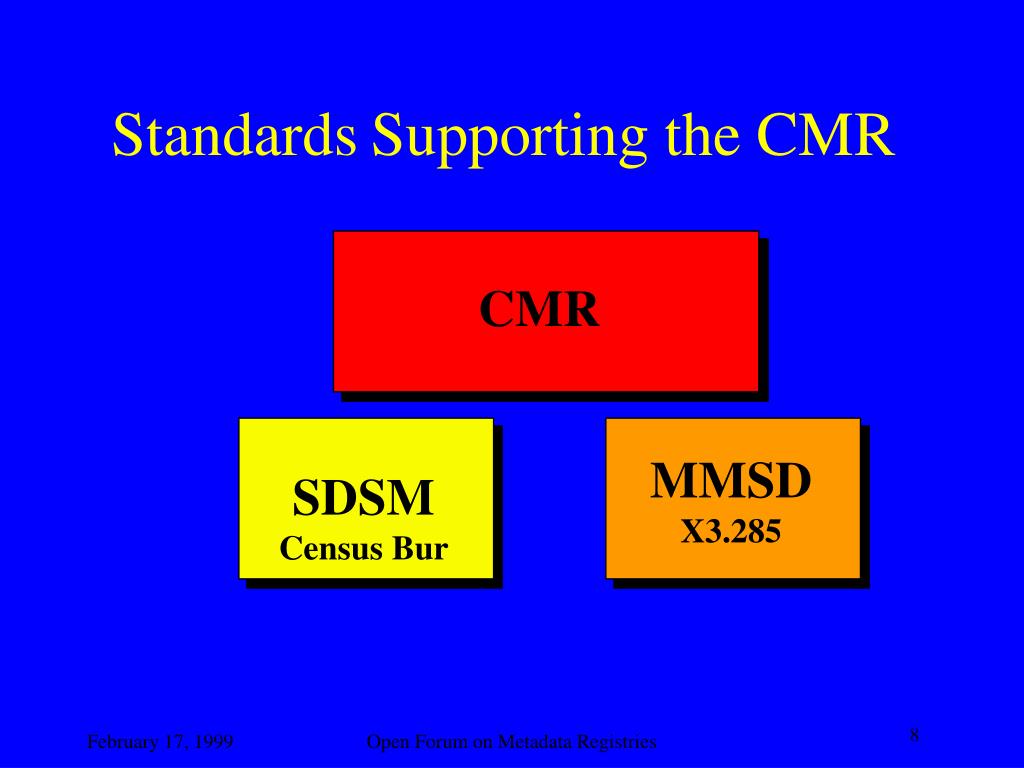 Standards Supporting the CMR

CMR

SDSM
Census Bur

MMSD
X3.285

February 17, 1999

Open Forum on Metadata Registries

8